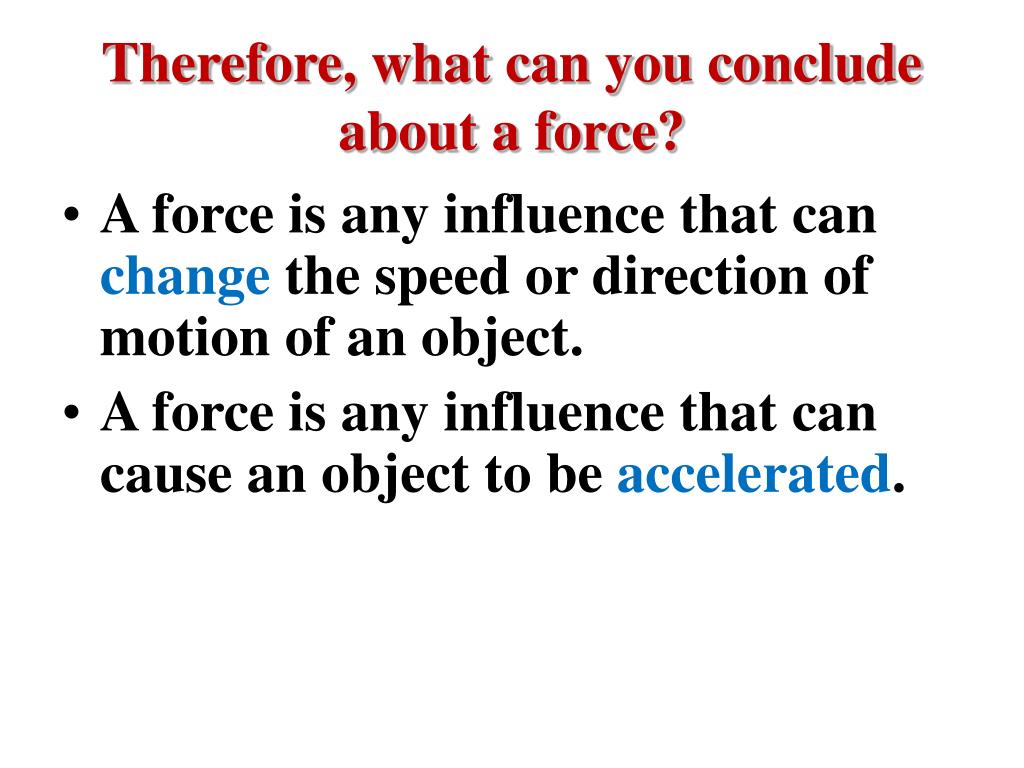 Therefore, what can you conclude about a force?

• A force is any influence that can change the speed or direction of motion of an object.
• A force is any influence that can cause an object to be accelerated.